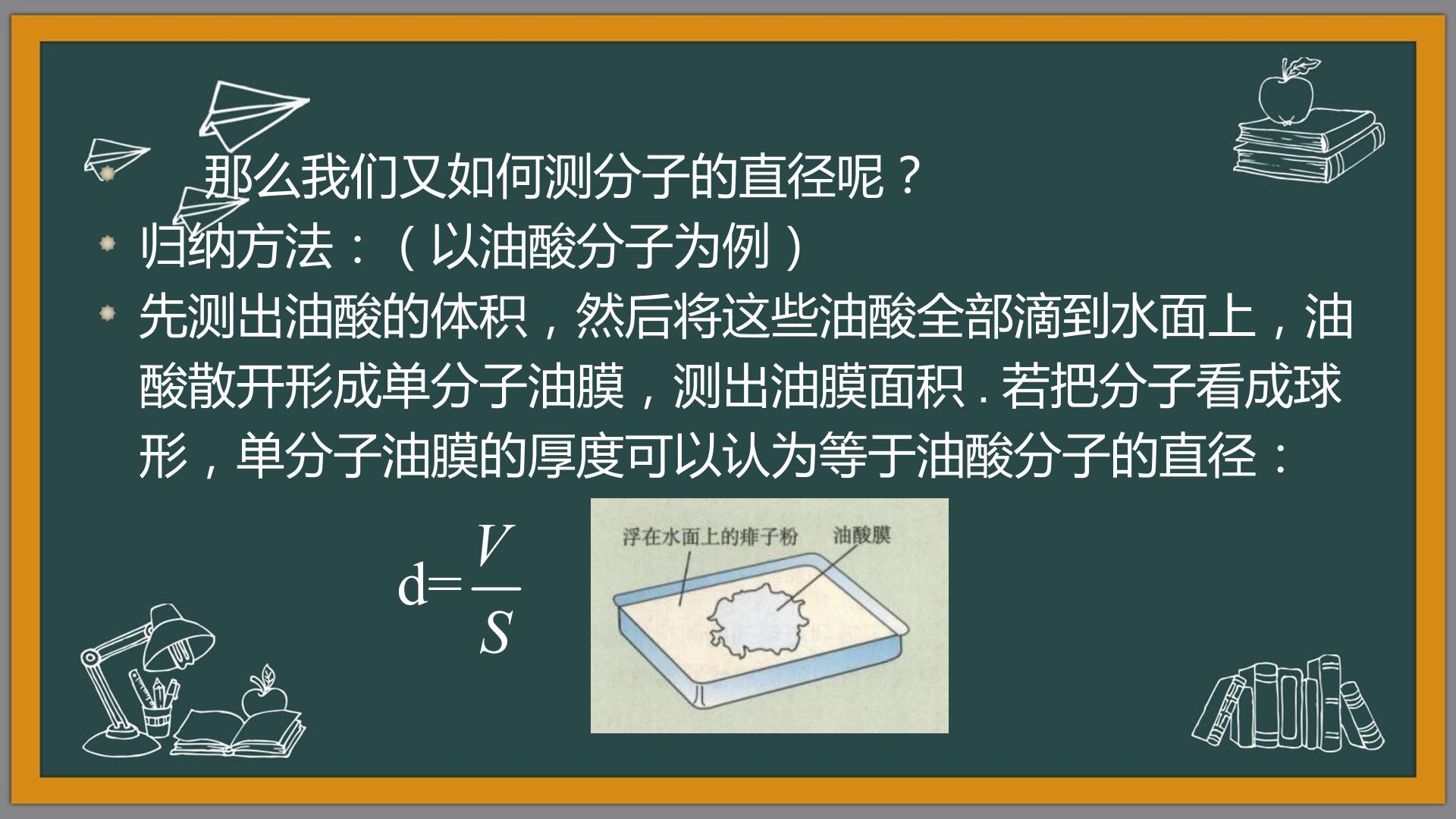 那么我们又如何测分子的直径呢？

归纳方法：（以油酸分子为例）

先测出油酸的体积，然后将这些油酸全部滴到水面上，油酸散开形成单分子油膜，测出油膜面积．若把分子看成球形，单分子油膜的厚度可以认为等于油酸分子的直径：

$d=\frac{V}{S}$

浮在水面上的痱子粉

油酸膜